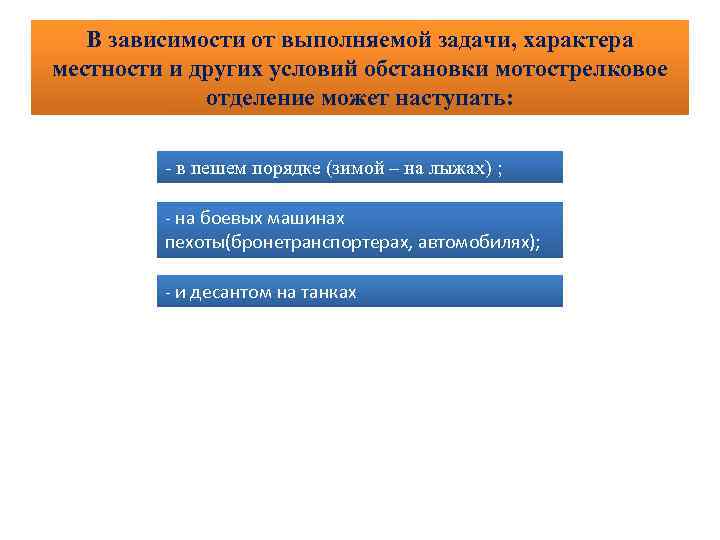 В зависимости от выполняемой задачи, характера местности и других условий обстановки мотострелковое отделение может наступать:

- в пешем порядке (зимой – на лыжах) ;

- на боевых машинах пехоты(бронетранспортерах, автомобилях);

- и десантом на танках